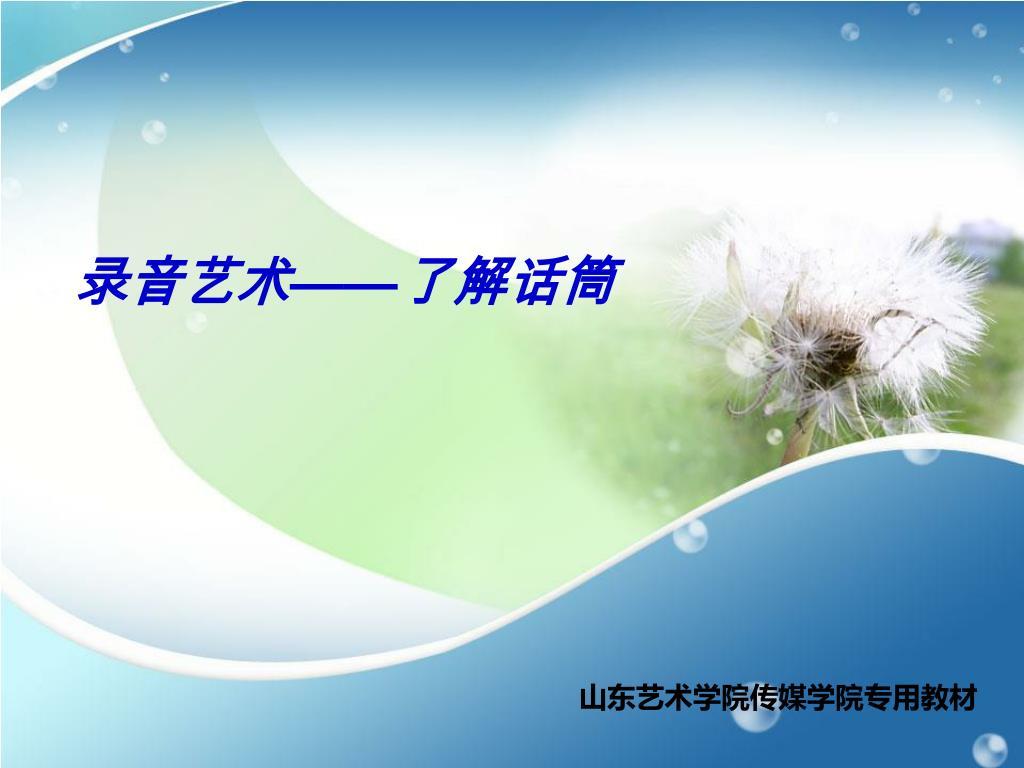 录音艺术——了解话筒

山东艺术学院传媒学院专用教材